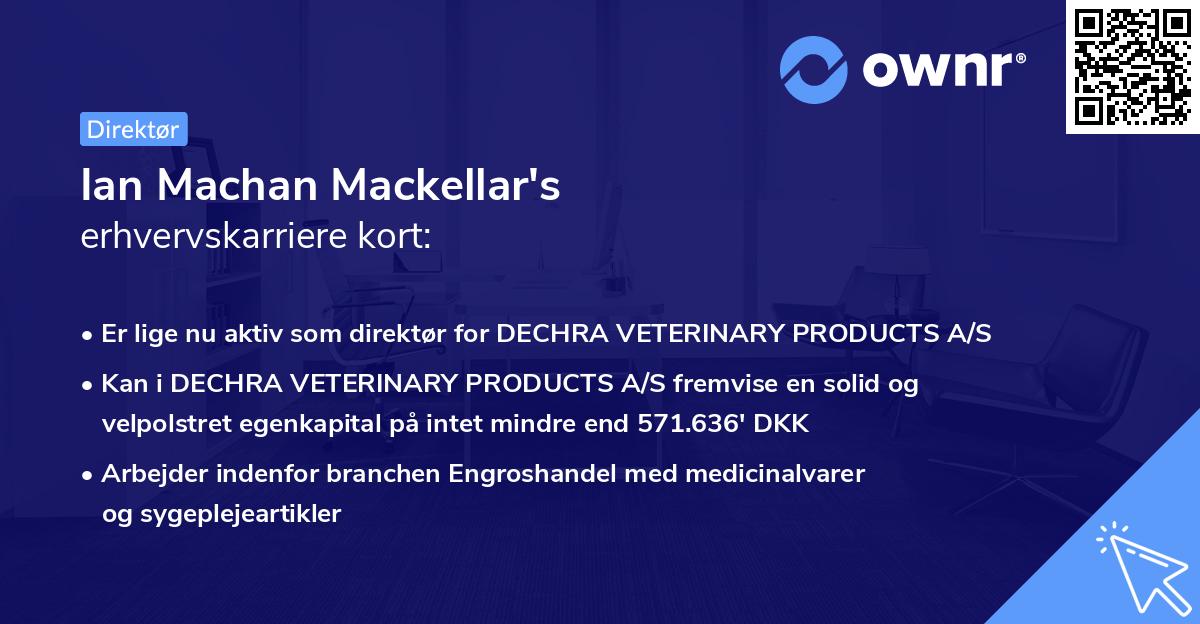 ownr®

Direktør

Ian Machan Mackellar's
erhvervskarriere kort:

• Er lige nu aktiv som direktør for DECHRA VETERINARY PRODUCTS A/S
• Kan i DECHRA VETERINARY PRODUCTS A/S fremvise en solid og velpolstret egenkapital på intet mindre end 571.636' DKK
• Arbejder indenfor branchen Engroshandel med medicinalvarer og sygeplejeartikler